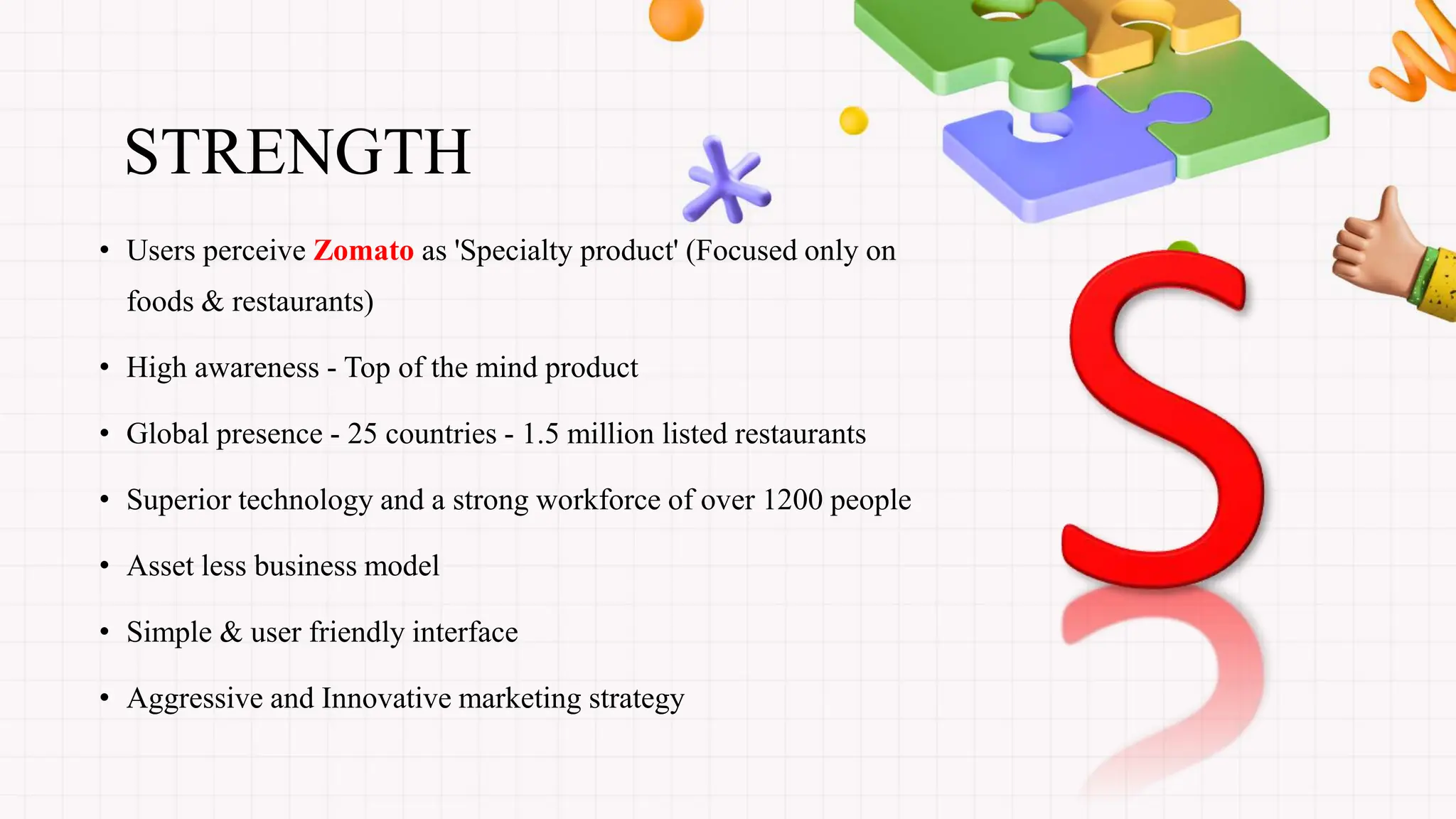 STRENGTH

• Users perceive Zomato as 'Specialty product' (Focused only on foods & restaurants)

• High awareness - Top of the mind product

• Global presence - 25 countries - 1.5 million listed restaurants

• Superior technology and a strong workforce of over 1200 people

• Asset less business model

• Simple & user friendly interface

• Aggressive and Innovative marketing strategy

S